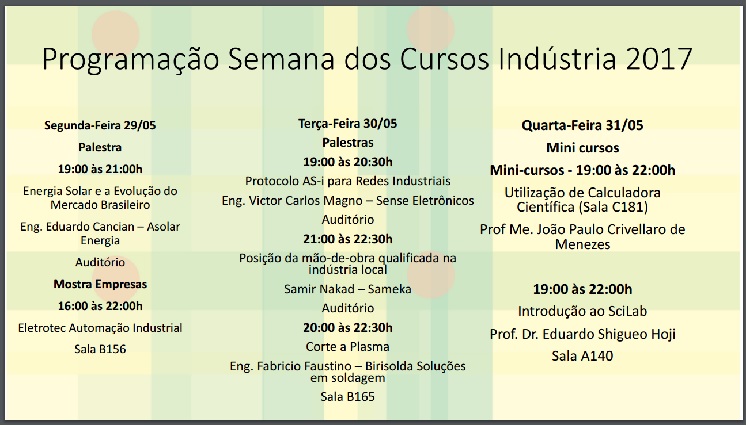 Programação Semana dos Cursos Indústria 2017

Segunda-Feira 29/05

Palestra

19:00 às 21:00h

Energia Solar e a Evolução do Mercado Brasileiro

Eng. Eduardo Cancian – Asolar Energia

Auditório

Mostra Empresas

16:00 às 22:00h

Eletrotec Automação Industrial

Sala B156

Terça-Feira 30/05

Palestras

19:00 às 20:30h

Protocolo AS-i para Redes Industriais

Eng. Victor Carlos Magno – Sense Eletrônicos

Auditório

21:00 às 22:30h

Posição da mão-de-obra qualificada na indústria local

Samir Nakad – Sameka

Auditório

20:00 às 22:30h

Corte a Plasma

Eng. Fabricio Faustino – Birisolda Soluções em soldagem

Sala B165

Quarta-Feira 31/05

Mini cursos

Mini-cursos - 19:00 às 22:00h

Utilização de Calculadora Científica (Sala C181)

Prof Me. João Paulo Crivellaro de Menezes

19:00 às 22:00h

Introdução ao SciLab

Prof. Dr. Eduardo Shigueo Hoji

Sala A140